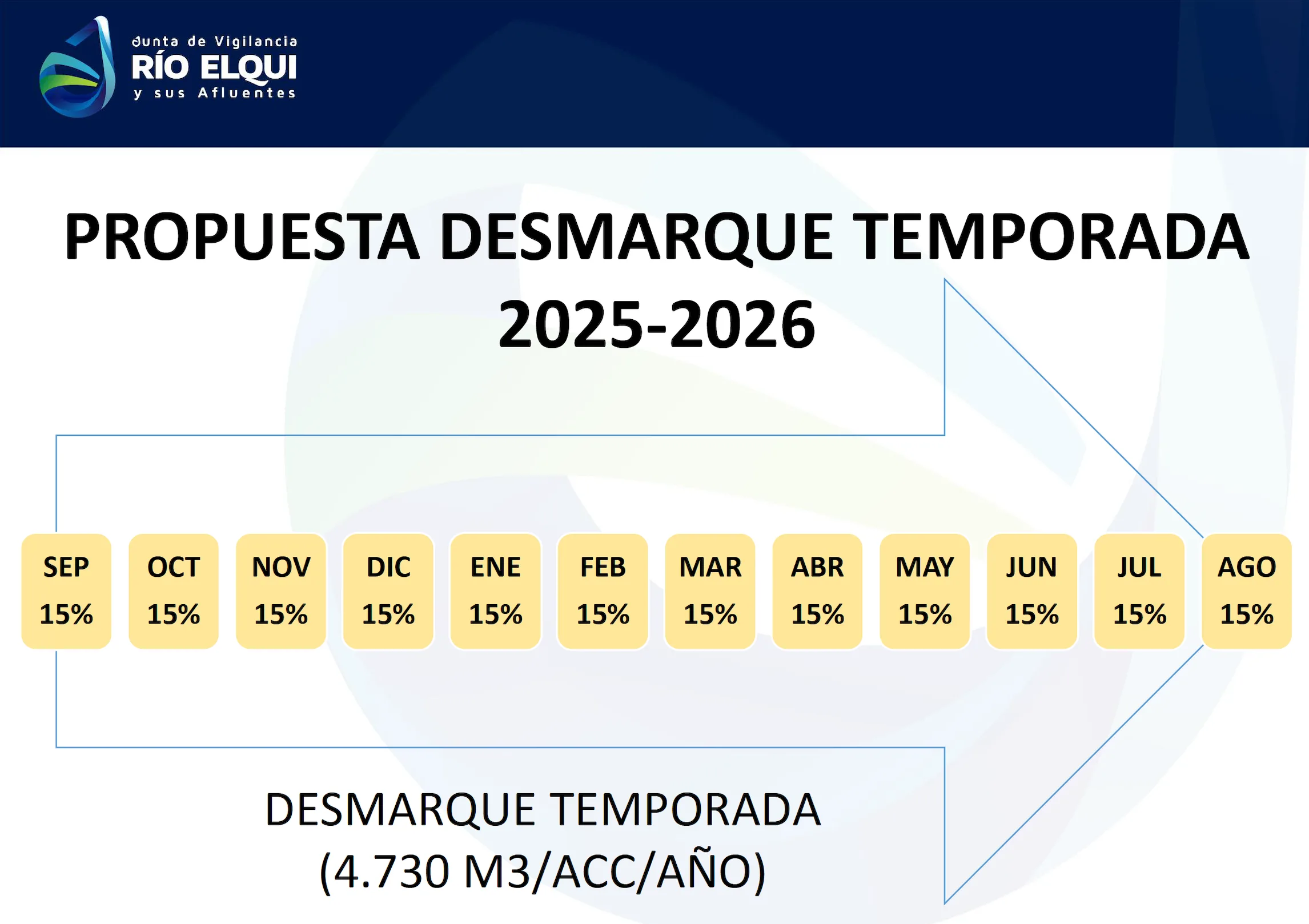 Junta de Vigilancia
RÍO ELQUI
y sus Afluentes

PROPUESTA DESMARQUE TEMPORADA 2025-2026

| SEP | OCT | NOV | DIC | ENE | FEB | MAR | ABR | MAY | JUN | JUL | AGO |
|---|---|---|---|---|---|---|---|---|---|---|---|
| 15% | 15% | 15% | 15% | 15% | 15% | 15% | 15% | 15% | 15% | 15% | 15% |

DESMARQUE TEMPORADA
(4.730 M3/ACC/AÑO)